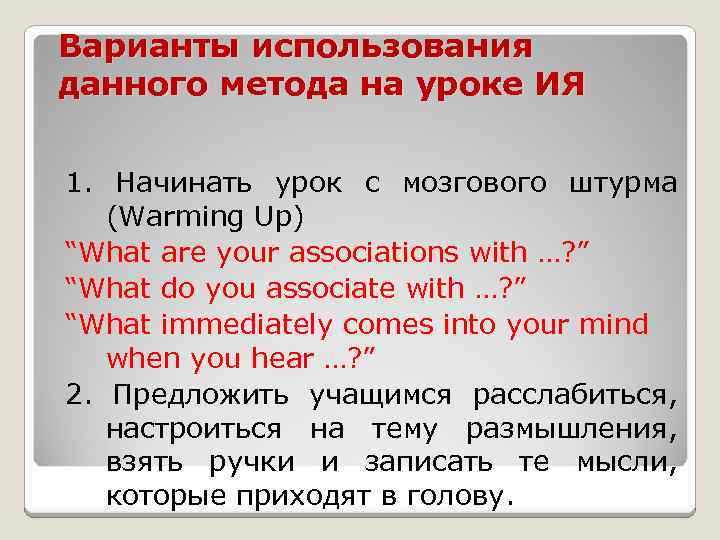 Варианты использования данного метода на уроке ИЯ

1. Начинать урок с мозгового штурма (Warming Up)

“What are your associations with …?”

“What do you associate with …?”

“What immediately comes into your mind when you hear …?”

2. Предложить учащимся расслабиться, настроиться на тему размышления, взять ручки и записать те мысли, которые приходят в голову.